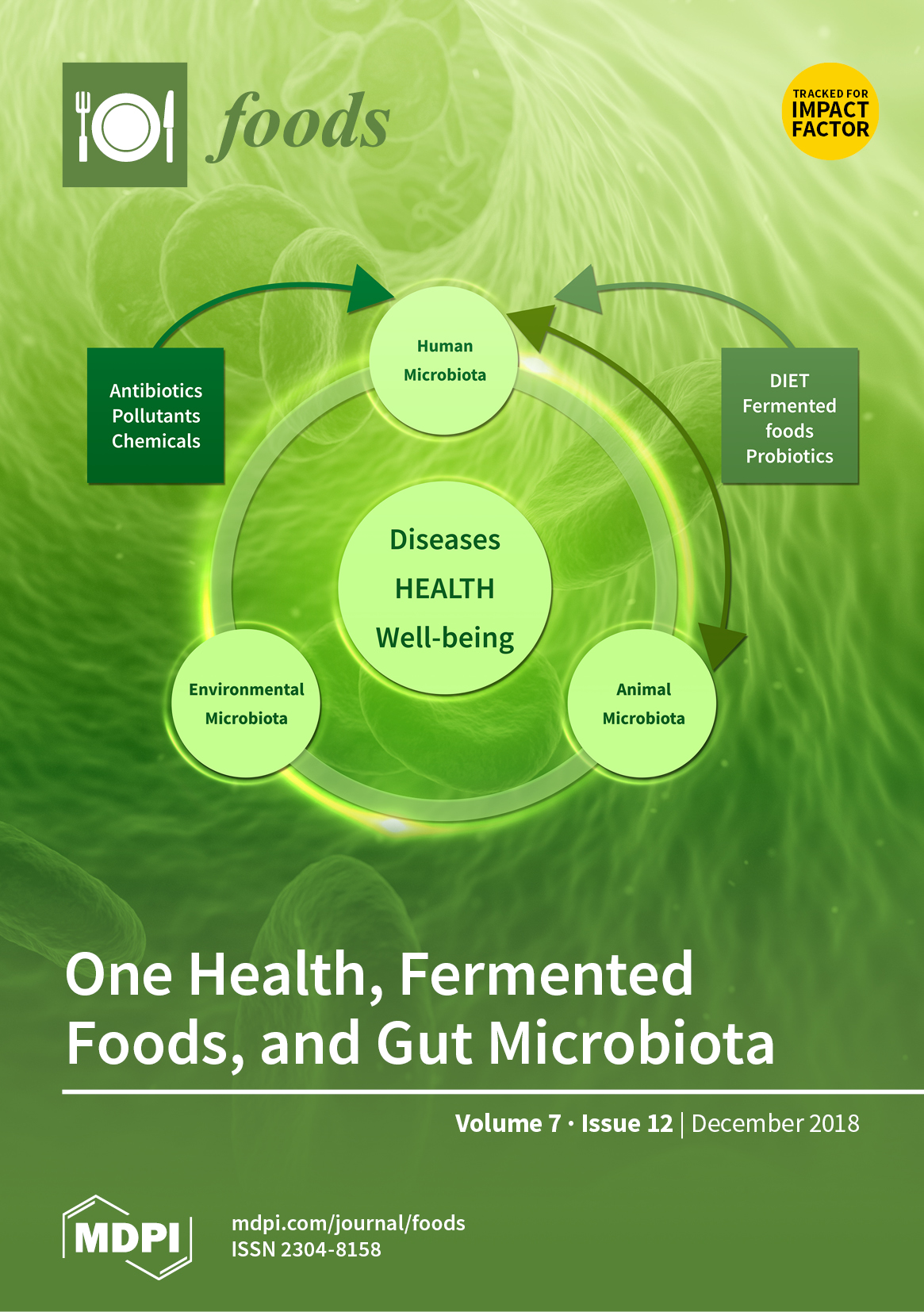 foods

TRACKED FOR IMPACT FACTOR

Antibiotics
Pollutants
Chemicals

Human
Microbiota

DIET
Fermented
foods
Probiotics

Diseases
HEALTH
Well-being

Environmental
Microbiota

Animal
Microbiota

One Health, Fermented Foods, and Gut Microbiota

Volume 7 · Issue 12 | December 2018

MDPI

mdpi.com/journal/foods
ISSN 2304-8158